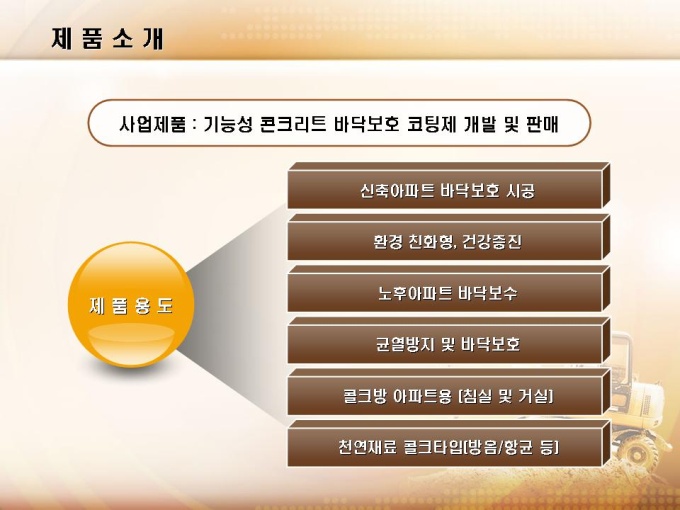 제 품 소 개

사업제품 : 기능성 콘크리트 바닥보호 코팅제 개발 및 판매

제 품 용 도

신축아파트 바닥보호 시공

환경 친화형, 건강증진

노후아파트 바닥보수

균열방지 및 바닥보호

콜크방 아파트용 [침실 및 거실]

천연재료 콜크타입[방음/항균 등]